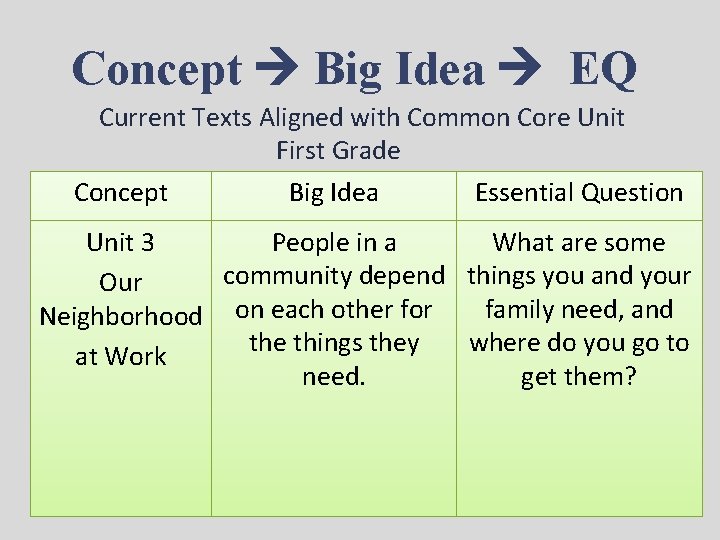 Concept → Big Idea → EQ

Current Texts Aligned with Common Core Unit
First Grade

| Concept | Big Idea | Essential Question |
|---|---|---|
| Unit 3 Our Neighborhood at Work | People in a community depend on each other for the things they need. | What are some things you and your family need, and where do you go to get them? |